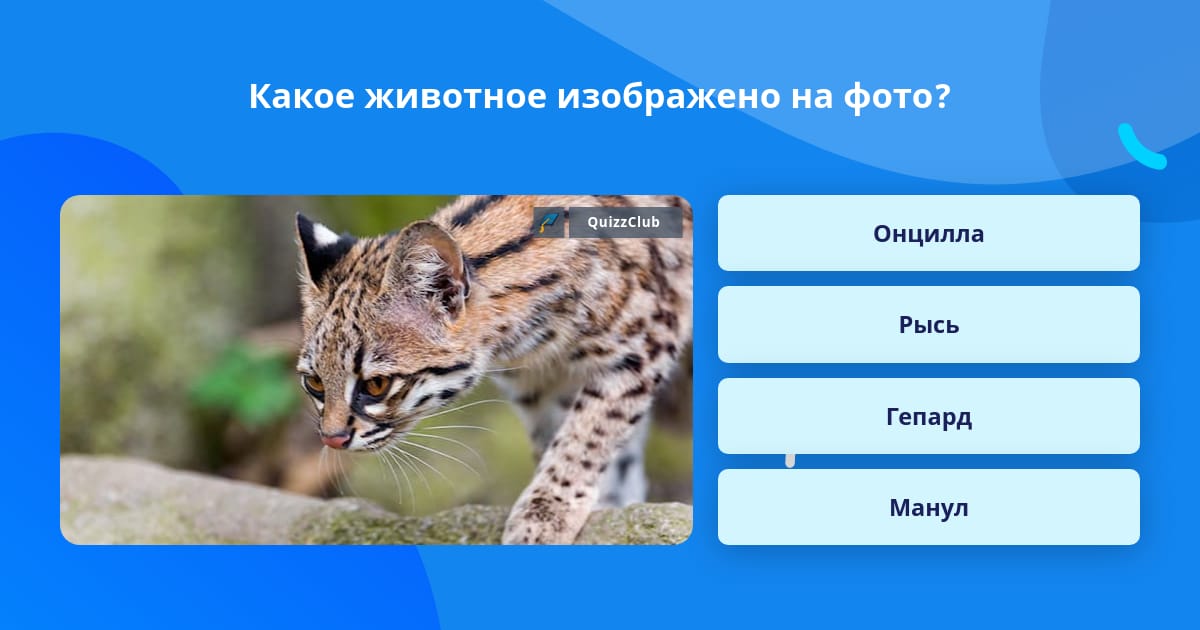 Какое животное изображено на фото?

QuizzClub

Онцилла

Рысь

Гепард

Манул